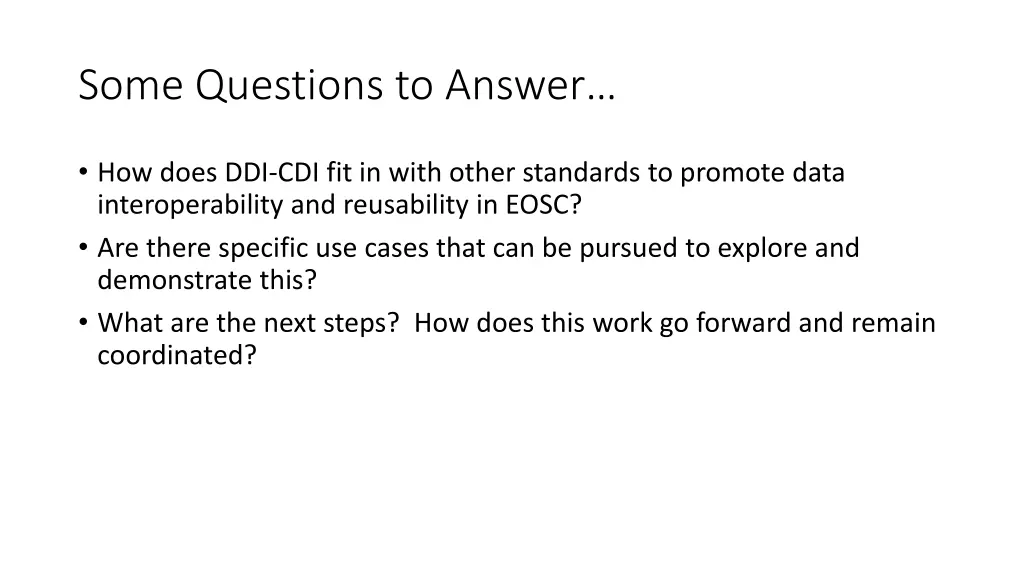 Some Questions to Answer…

• How does DDI-CDI fit in with other standards to promote data interoperability and reusability in EOSC?

• Are there specific use cases that can be pursued to explore and demonstrate this?

• What are the next steps?  How does this work go forward and remain coordinated?